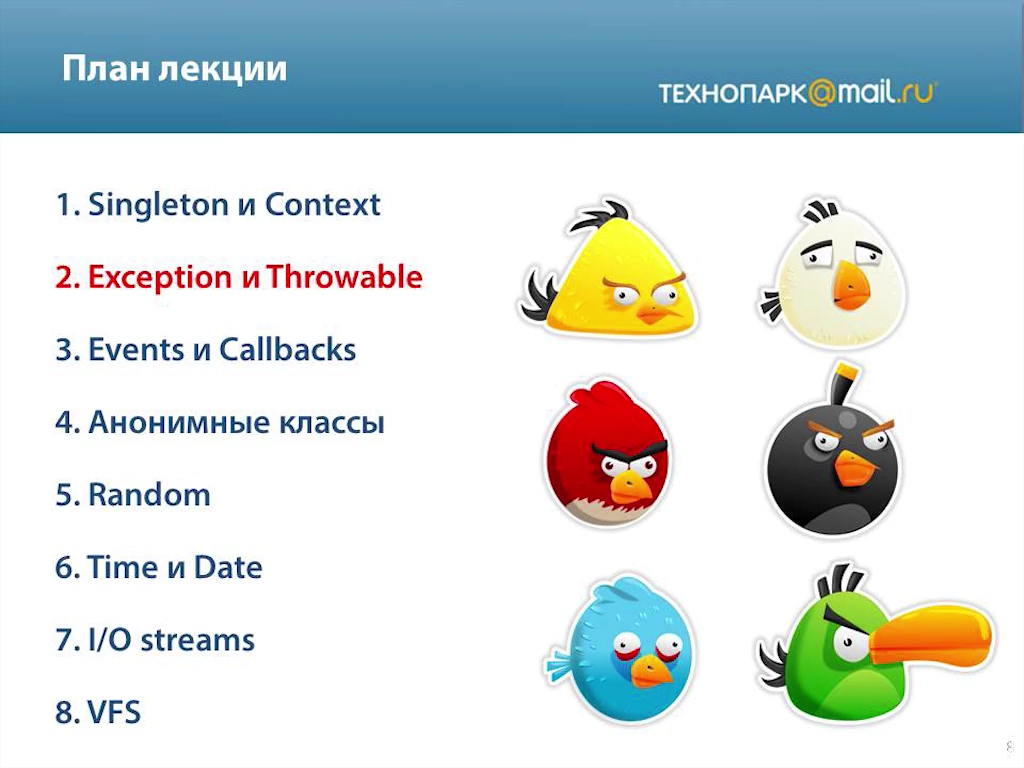 План лекции

ТЕХНОПАРК@mail.ru

1. Singleton и Context

2. Exception и Throwable

3. Events и Callbacks

4. Анонимные классы

5. Random

6. Time и Date

7. I/O streams

8. VFS

8